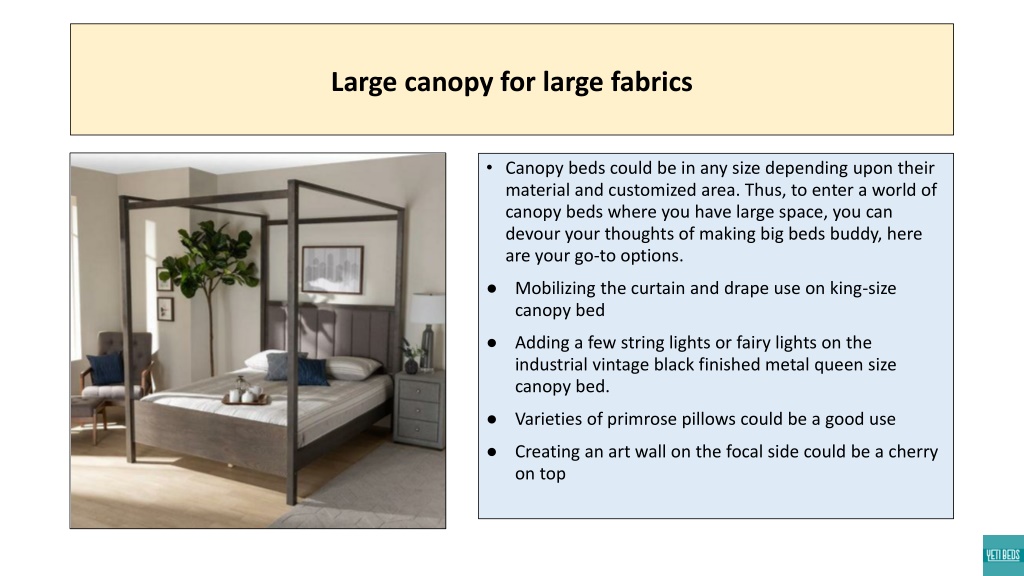 Large canopy for large fabrics

• Canopy beds could be in any size depending upon their material and customized area. Thus, to enter a world of canopy beds where you have large space, you can devour your thoughts of making big beds buddy, here are your go-to options.

● Mobilizing the curtain and drape use on king-size canopy bed

● Adding a few string lights or fairy lights on the industrial vintage black finished metal queen size canopy bed.

● Varieties of primrose pillows could be a good use

● Creating an art wall on the focal side could be a cherry on top

YETI BEDS